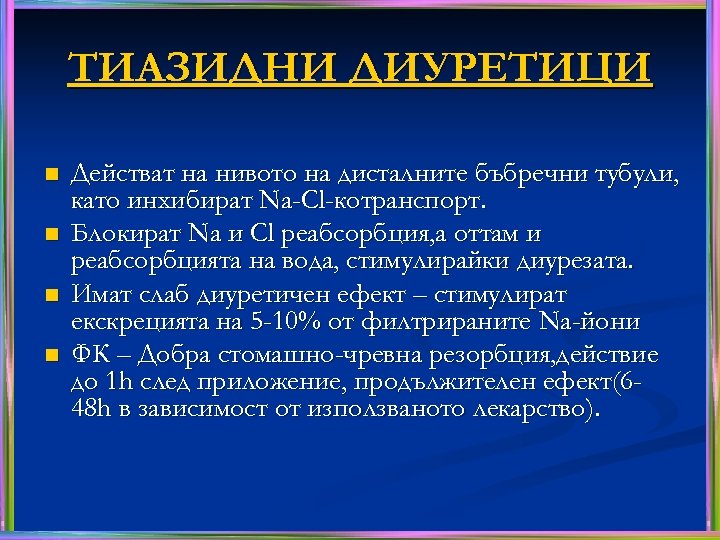 ТИАЗИДНИ ДИУРЕТИЦИ

- Действат на нивото на дисталните бъбречни тубули, като инхибират Na-Cl-котранспорт.
- Блокират Na и Cl реабсорбция,а оттам и реабсорбцията на вода, стимулирайки диурезата.
- Имат слаб диуретичен ефект – стимулират екскрецията на 5-10% от филтрираните Na-йони
- ФК – Добра стомашно-чревна резорбция,действие до 1h след приложение, продължителен ефект(6-48h в зависимост от използваното лекарство).